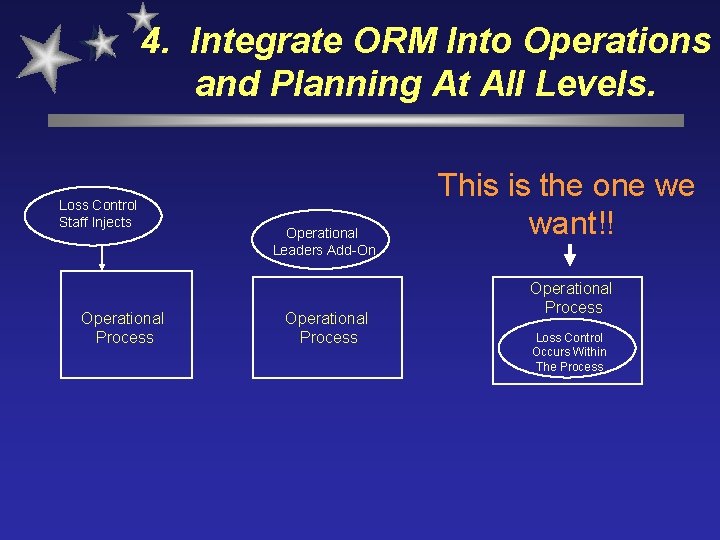 4. Integrate ORM Into Operations and Planning At All Levels.

Loss Control Staff Injects

Operational Process

Operational Leaders Add-On

Operational Process

This is the one we want!!

Operational Process

Loss Control Occurs Within The Process